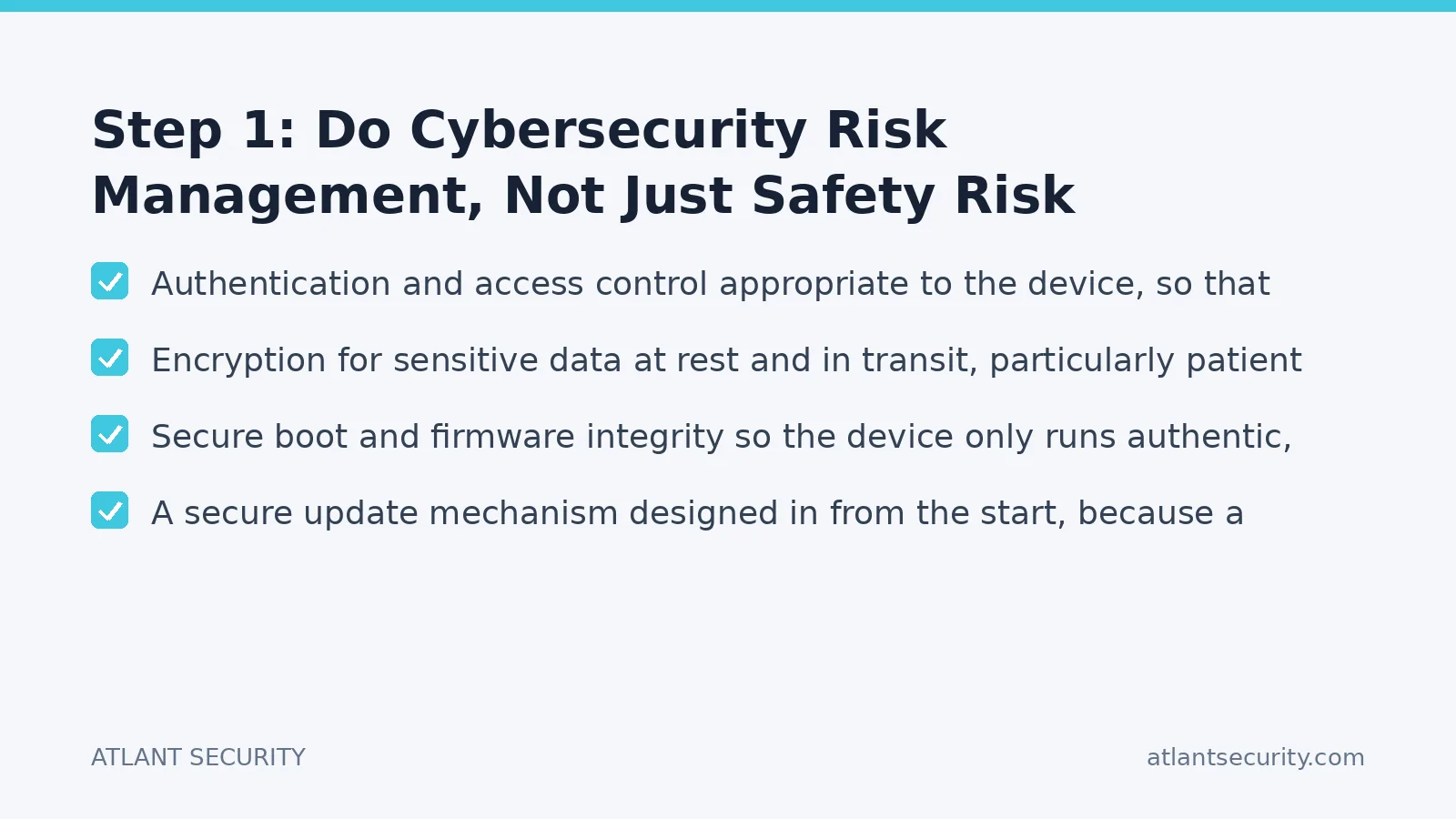 Step 1: Do Cybersecurity Risk Management, Not Just Safety Risk

Authentication and access control appropriate to the device, so that

Encryption for sensitive data at rest and in transit, particularly patient

Secure boot and firmware integrity so the device only runs authentic,

A secure update mechanism designed in from the start, because a

ATLANT SECURITY

atlantsecurity.com